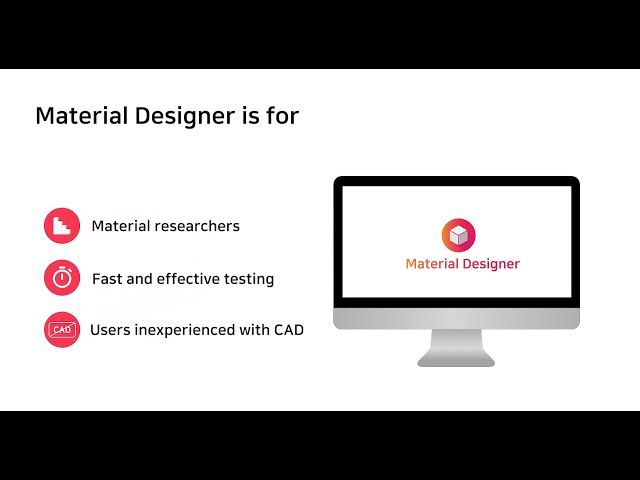 Material Designer is for

Material researchers

Fast and effective testing

CAD

Users inexperienced with CAD

Material Designer